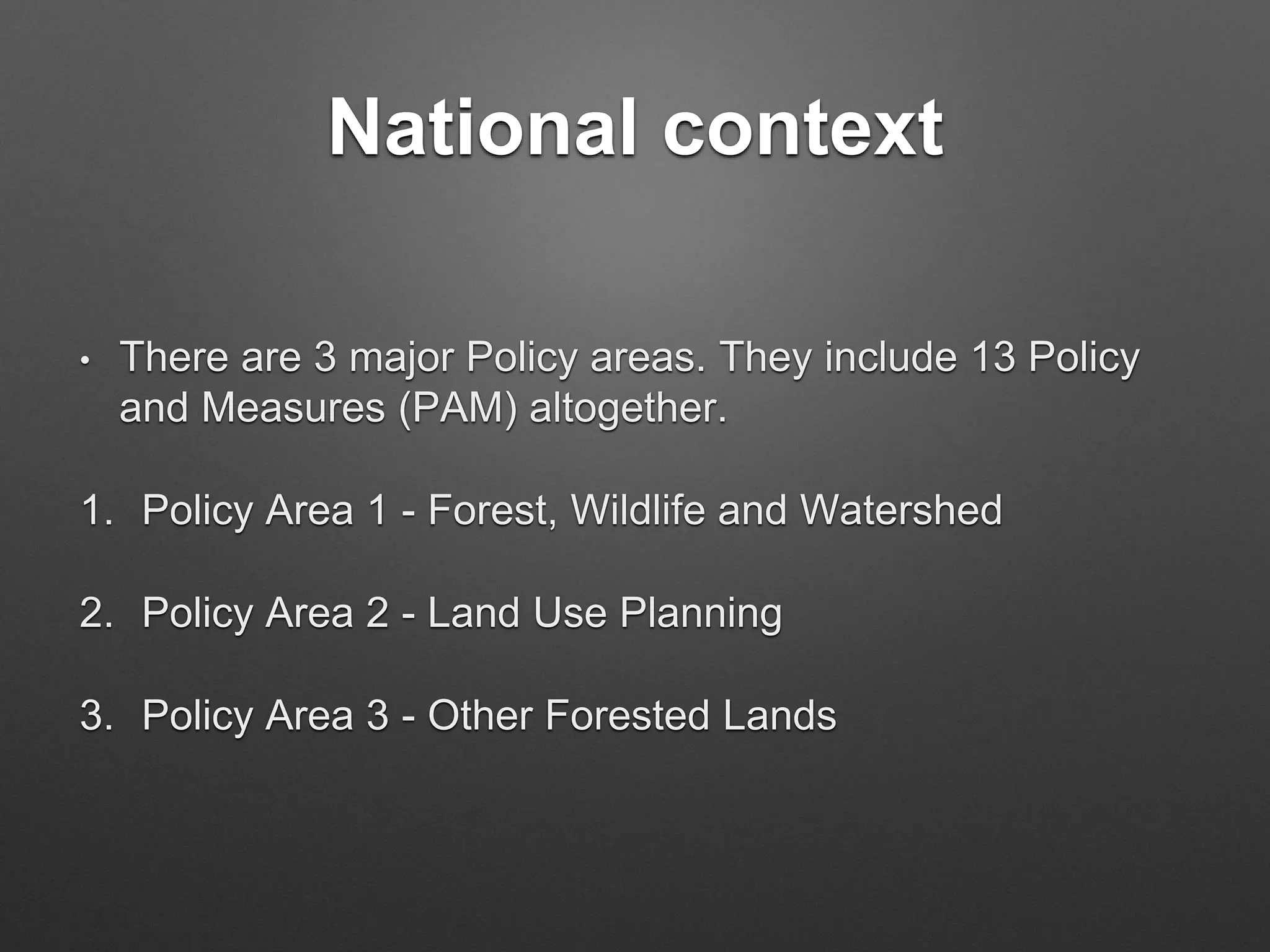 National context

• There are 3 major Policy areas. They include 13 Policy and Measures (PAM) altogether.

1. Policy Area 1 - Forest, Wildlife and Watershed

2. Policy Area 2 - Land Use Planning

3. Policy Area 3 - Other Forested Lands